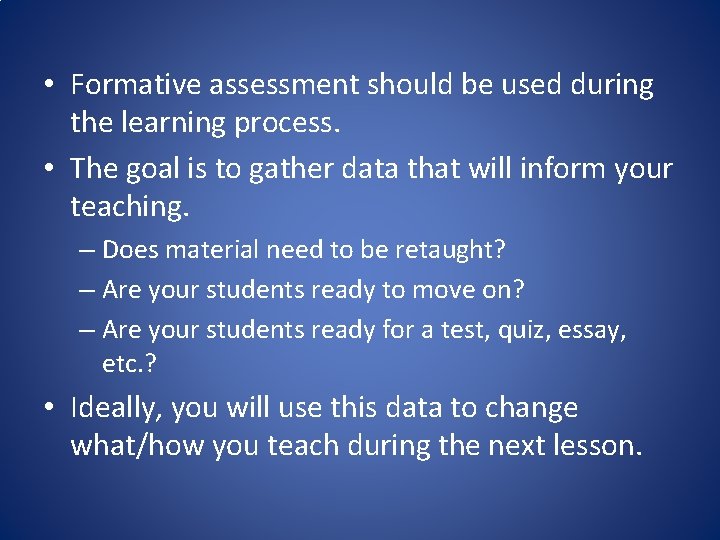 • Formative assessment should be used during the learning process.
• The goal is to gather data that will inform your teaching.
– Does material need to be retaught?
– Are your students ready to move on?
– Are your students ready for a test, quiz, essay, etc.?
• Ideally, you will use this data to change what/how you teach during the next lesson.